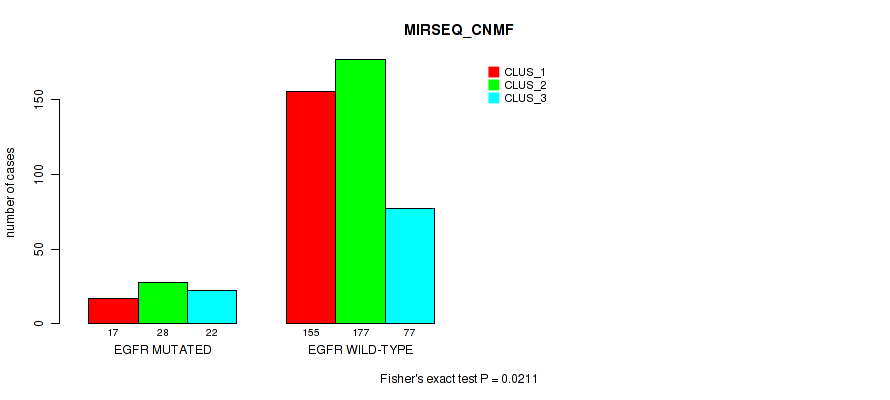 MIRSEQ_CNMF

CLUS_1
CLUS_2
CLUS_3

number of cases

0
50
100
150

17 28 22
EGFR MUTATED

155 177 77
EGFR WILD-TYPE

Fisher's exact test P = 0.0211